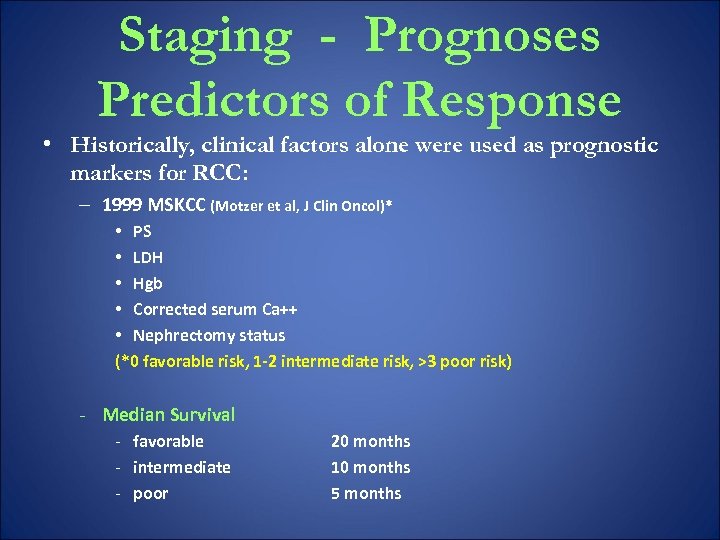 Staging - Prognoses
Predictors of Response

• Historically, clinical factors alone were used as prognostic markers for RCC:

– 1999 MSKCC (Motzer et al, J Clin Oncol)*
• PS
• LDH
• Hgb
• Corrected serum Ca++
• Nephrectomy status
(*0 favorable risk, 1-2 intermediate risk, >3 poor risk)

- Median Survival
- favorable 20 months
- intermediate 10 months
- poor 5 months